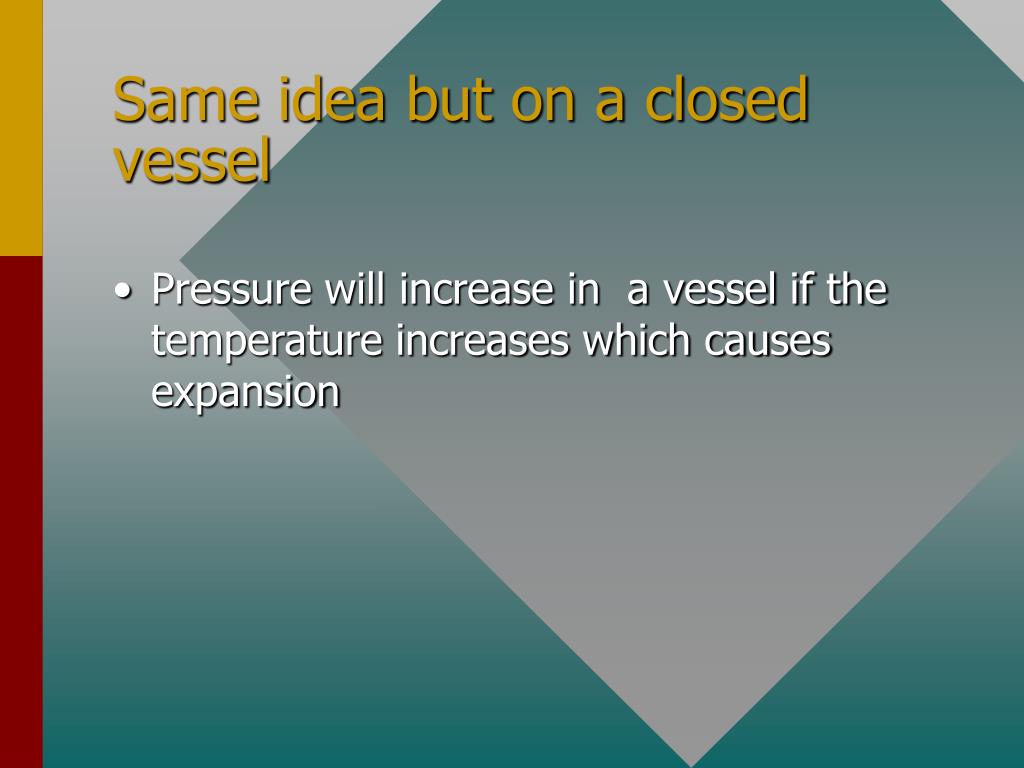 Same idea but on a closed vessel

• Pressure will increase in  a vessel if the temperature increases which causes expansion